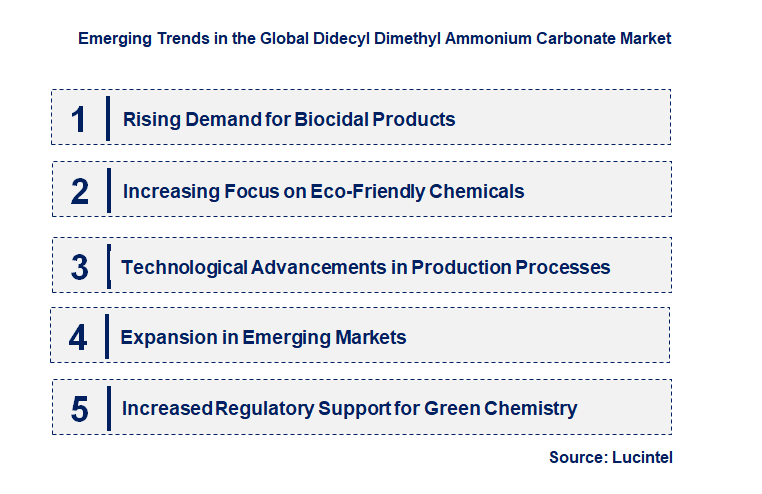 Emerging Trends in the Global Didecyl Dimethyl Ammonium Carbonate Market

1 Rising Demand for Biocidal Products

2 Increasing Focus on Eco-Friendly Chemicals

3 Technological Advancements in Production Processes

4 Expansion in Emerging Markets

5 Increased Regulatory Support for Green Chemistry

Source: Lucintel